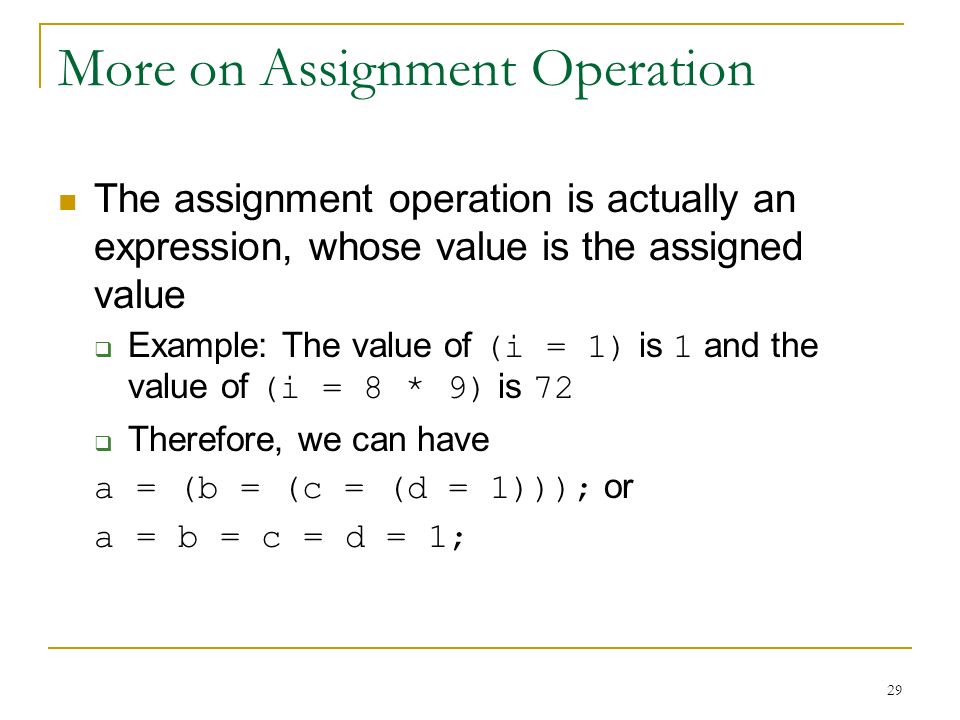 More on Assignment Operation

The assignment operation is actually an expression, whose value is the assigned value

Example: The value of (i = 1) is 1 and the value of (i = 8 * 9) is 72

Therefore, we can have

a = (b = (c = (d = 1))); or

a = b = c = d = 1;

29